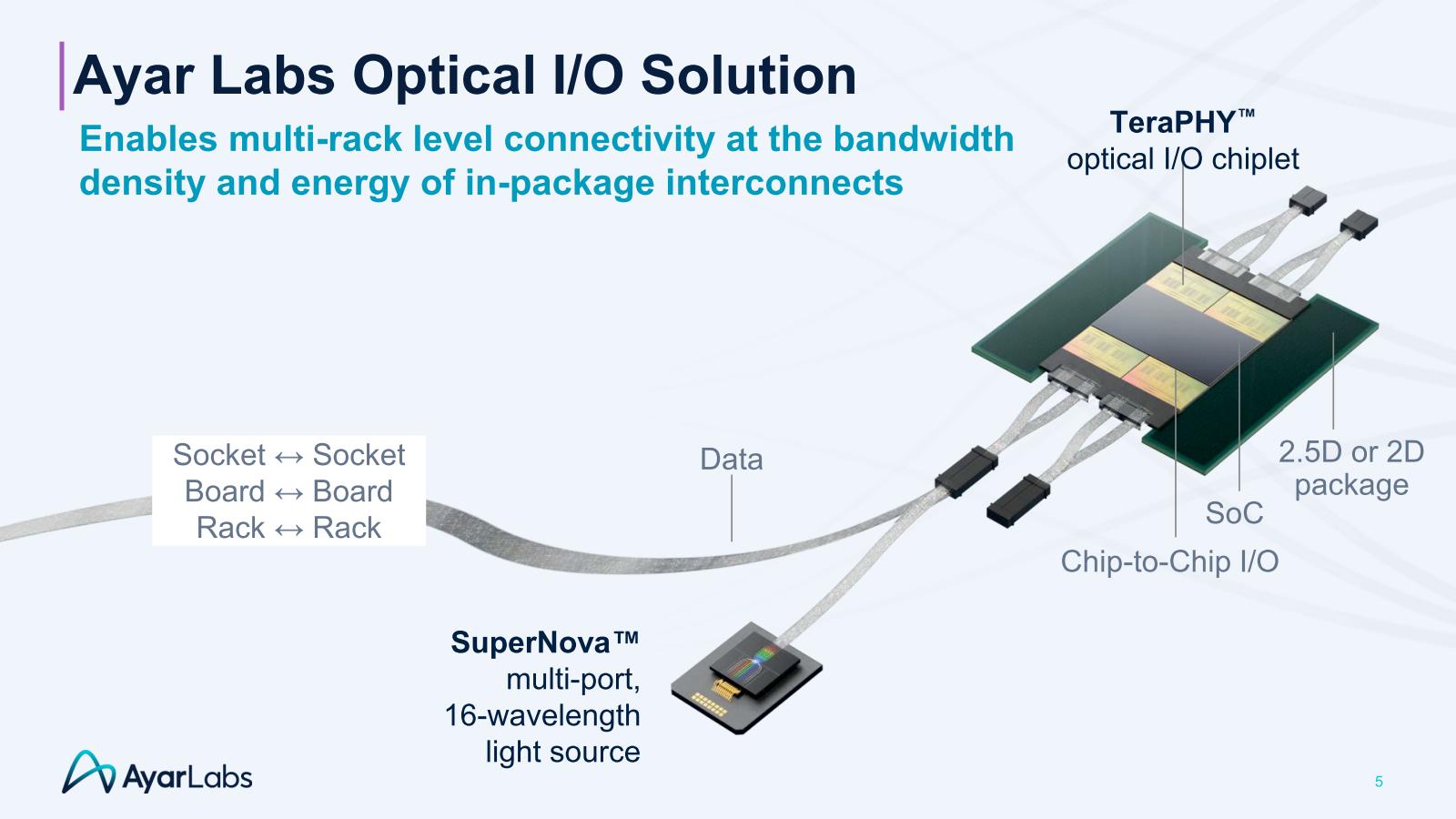 Ayar Labs Optical I/O Solution

Enables multi-rack level connectivity at the bandwidth density and energy of in-package interconnects

TeraPHY™
optical I/O chiplet

Socket ↔ Socket
Board ↔ Board
Rack ↔ Rack

Data

2.5D or 2D package

SoC

Chip-to-Chip I/O

SuperNova™
multi-port,
16-wavelength
light source

AyarLabs

5